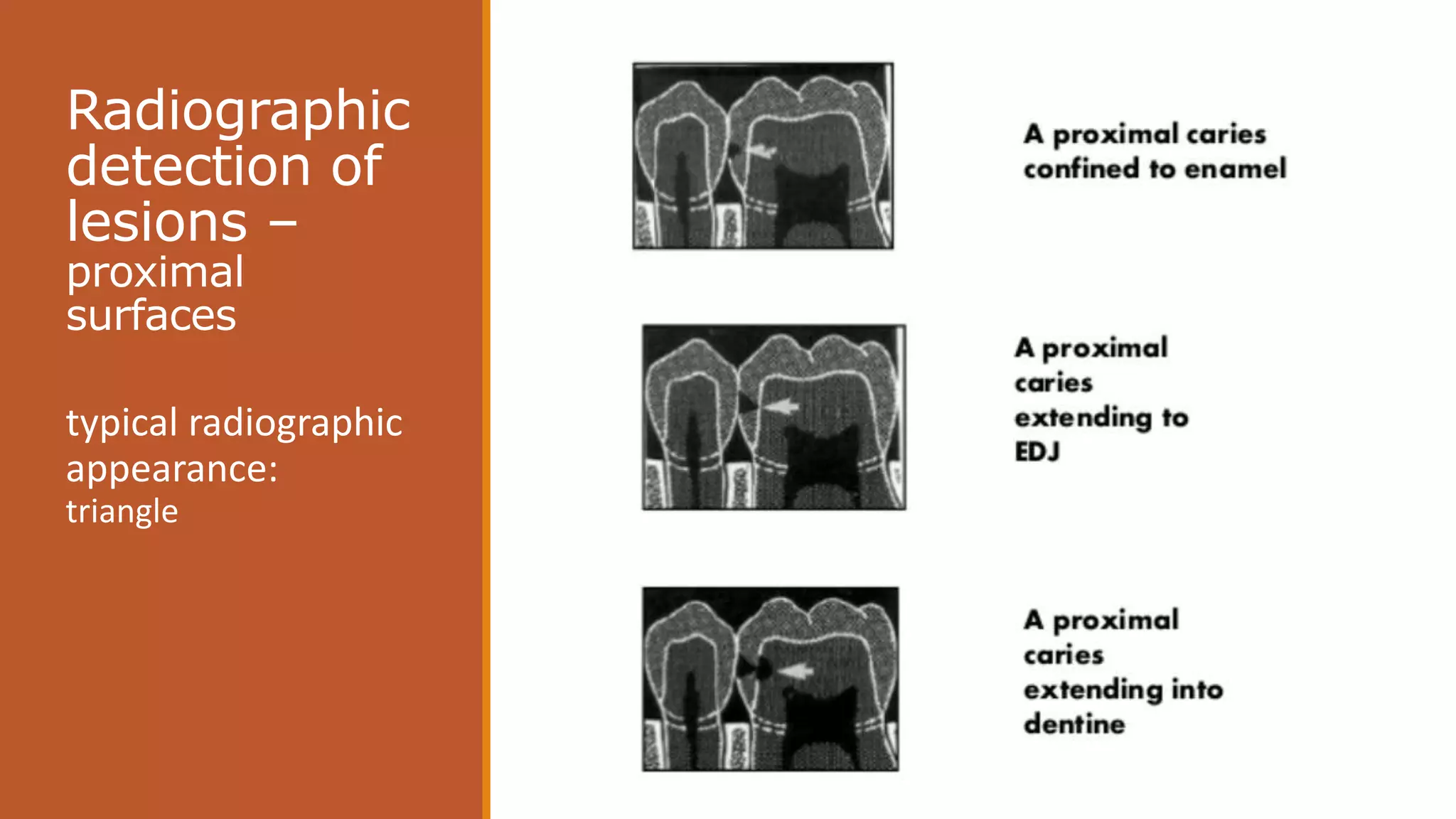 Radiographic detection of lesions – proximal surfaces

typical radiographic appearance: triangle

A proximal caries confined to enamel

A proximal caries extending to EDJ

A proximal caries extending into dentine